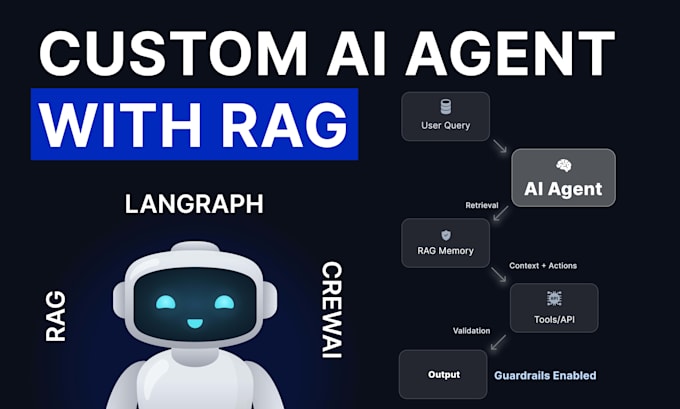 CUSTOM AI AGENT
WITH RAG

LANGRAPH

RAG

CREWAI

User Query

AI Agent

Retrieval

RAG Memory

Context + Actions

Tools/API

Validation

Output

Guardrails Enabled